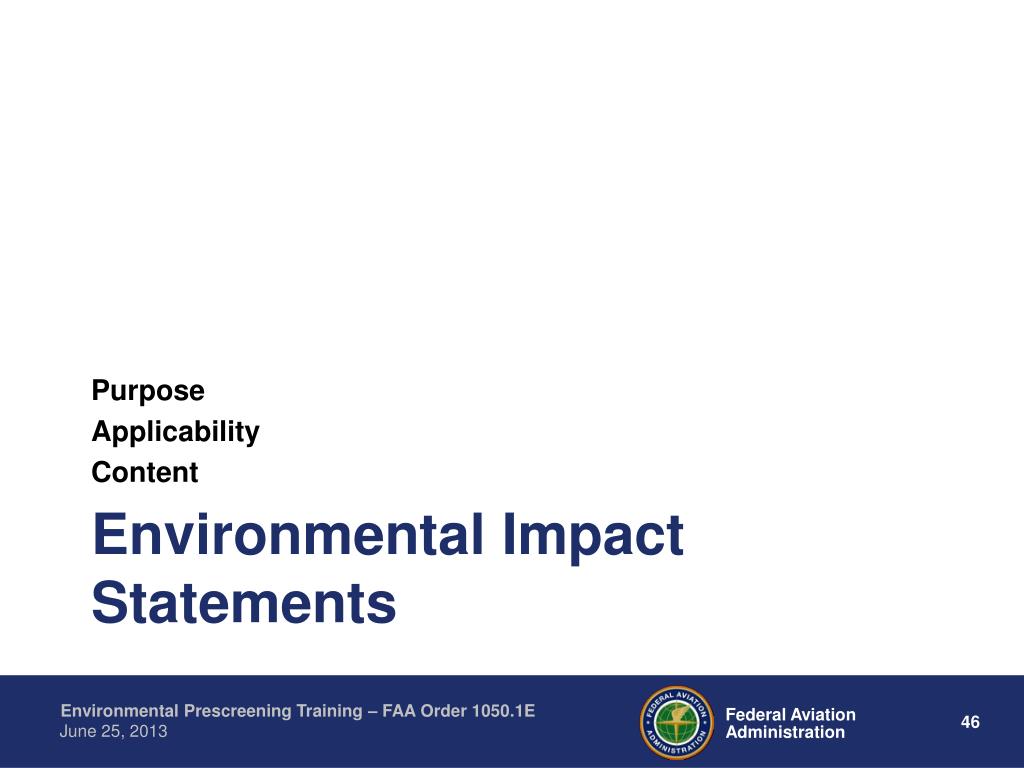 Purpose
Applicability
Content

Environmental Impact Statements

Environmental Prescreening Training – FAA Order 1050.1E
June 25, 2013

FEDERAL AVIATION ADMINISTRATION

Federal Aviation Administration

46